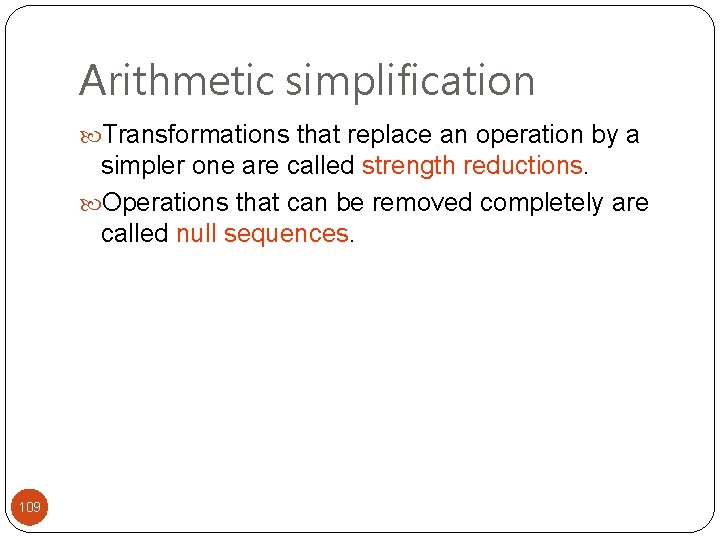 Arithmetic simplification

Transformations that replace an operation by a simpler one are called strength reductions.

Operations that can be removed completely are called null sequences.

109